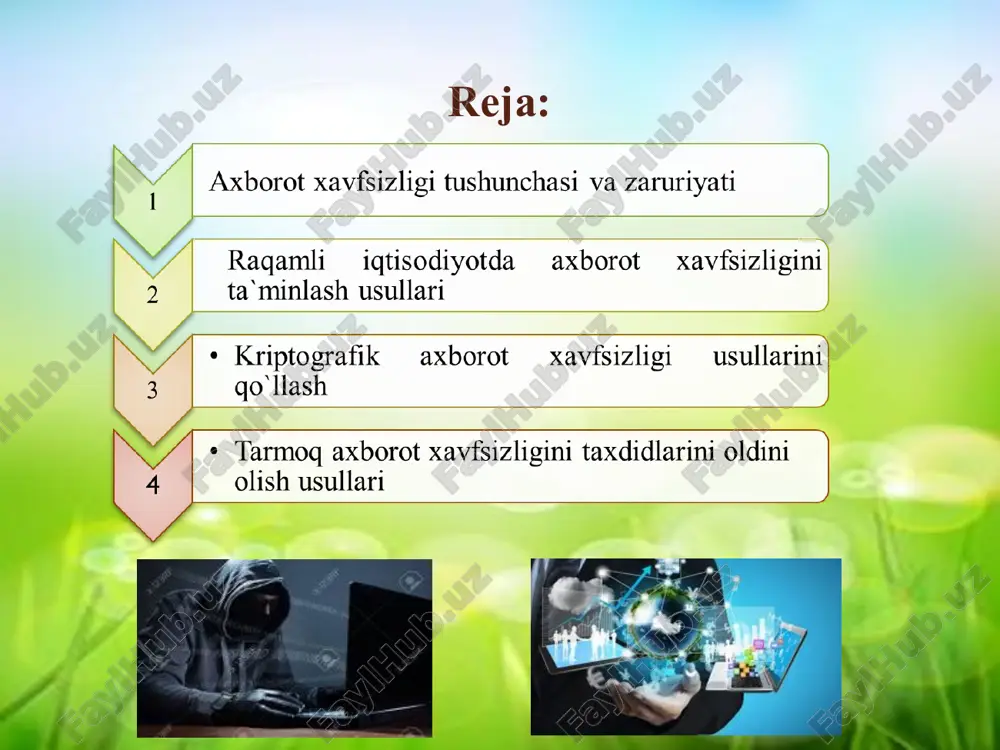 Reja:

1 Axborot xavfsizligi tushunchasi va zaruriyati

2 Raqamli iqtisodiyotda axborot xavfsizligini ta`minlash usullari

3 • Kriptografik axborot xavfsizligi usullarini qo`llash

4 • Tarmoq axborot xavfsizligini taxdidlarini oldini olish usullari

FaylHub.uz